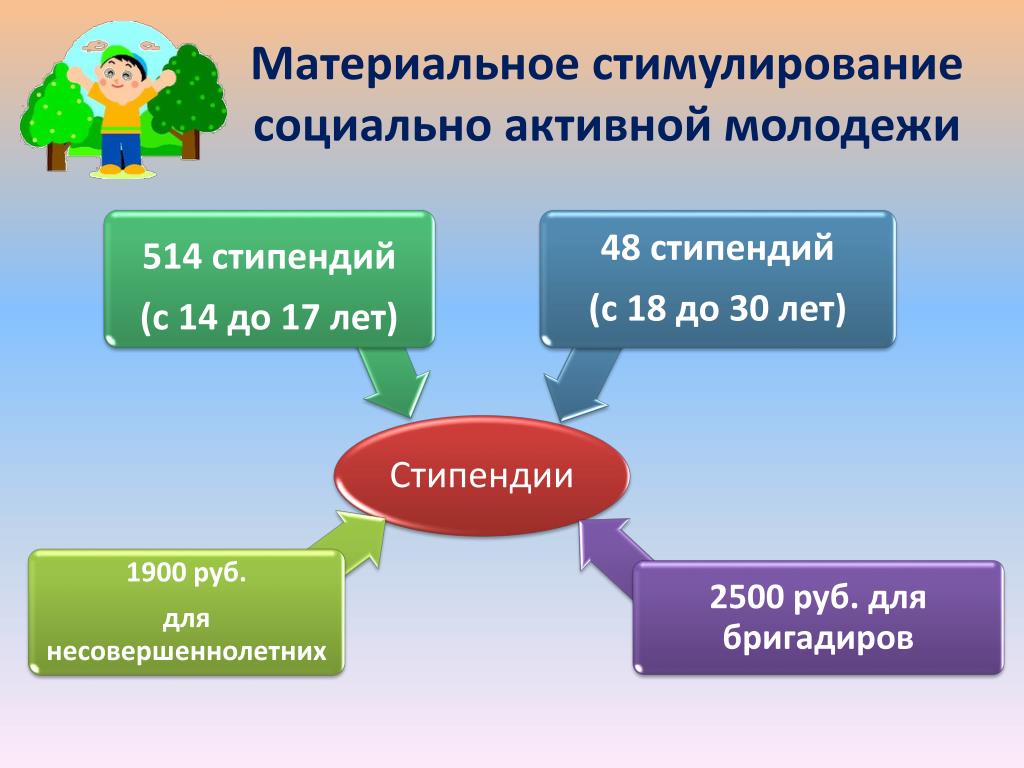 Материальное стимулирование социально активной молодежи

514 стипендий
(с 14 до 17 лет)

48 стипендий
(с 18 до 30 лет)

Стипендии

1900 руб.
для несовершеннолетних

2500 руб. для бригадиров